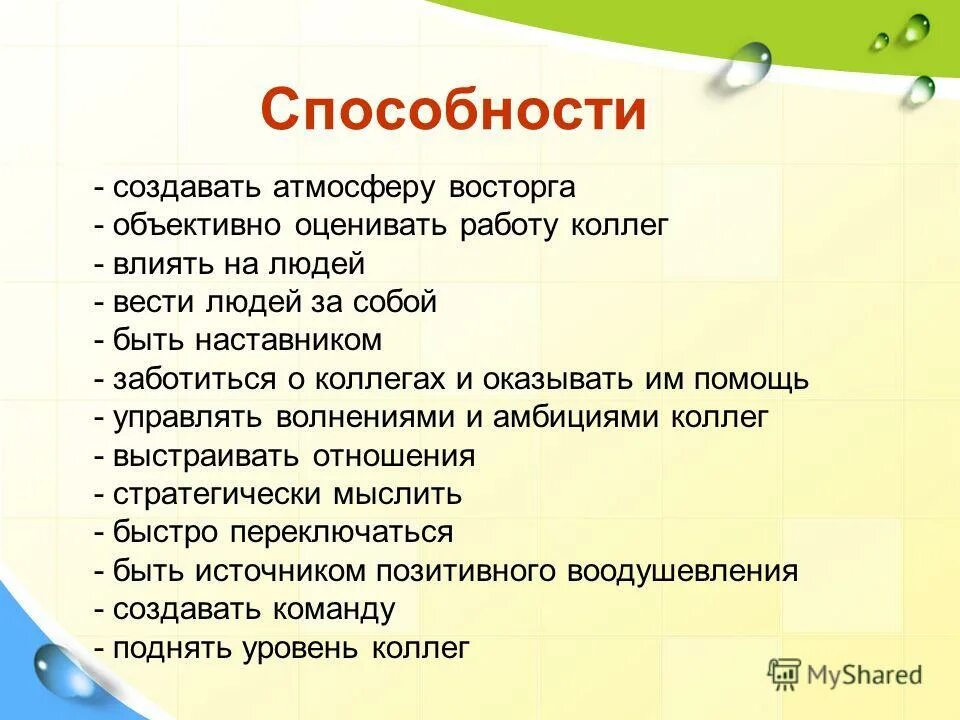 Способности

- создавать атмосферу восторга
- объективно оценивать работу коллег
- влиять на людей
- вести людей за собой
- быть наставником
- заботиться о коллегах и оказывать им помощь
- управлять волнениями и амбициями коллег
- выстраивать отношения
- стратегически мыслить
- быстро переключаться
- быть источником позитивного воодушевления
- создавать команду
- поднять уровень коллег

MyShared